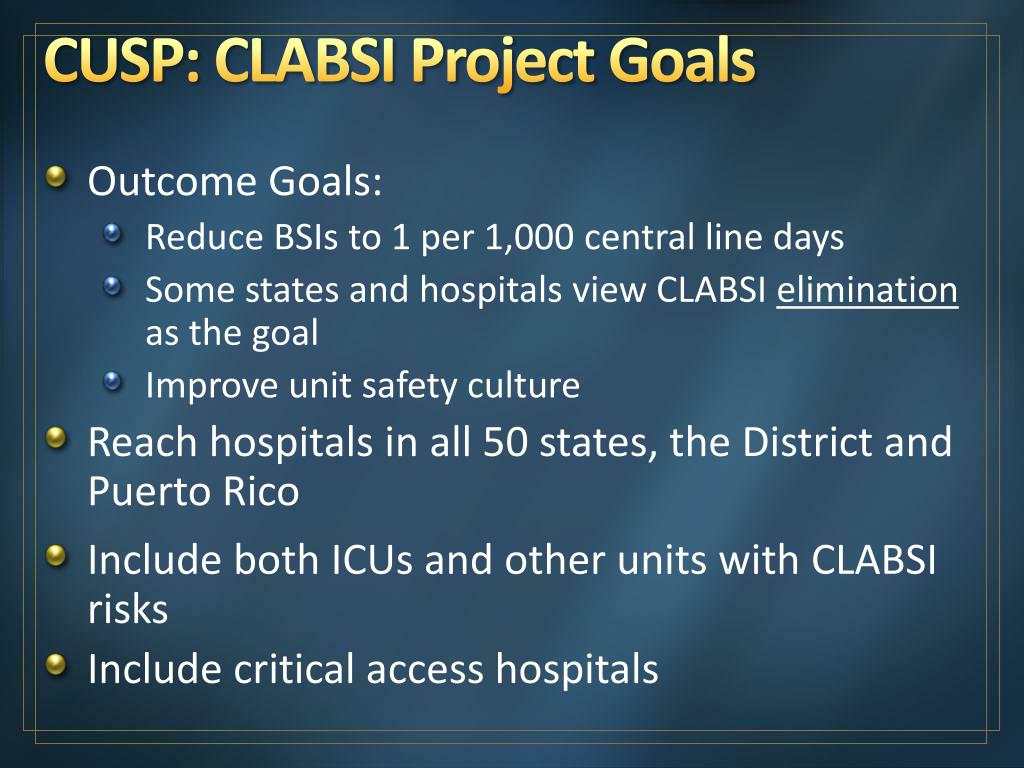 CUSP: CLABSI Project Goals

Outcome Goals:

Reduce BSIs to 1 per 1,000 central line days

Some states and hospitals view CLABSI elimination as the goal

Improve unit safety culture

Reach hospitals in all 50 states, the District and Puerto Rico

Include both ICUs and other units with CLABSI risks

Include critical access hospitals